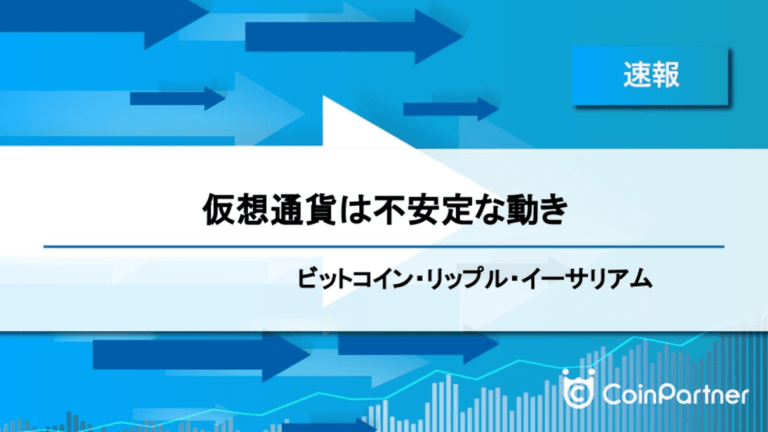 速報

仮想通貨は不安定な動き

ビットコイン・リップル・イーサリアム

CoinPartner